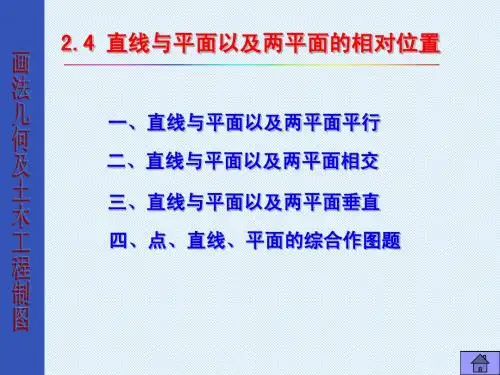 画法几何及土木工程制图

2.4 直线与平面以及两平面的相对位置

一、直线与平面以及两平面平行

二、直线与平面以及两平面相交

三、直线与平面以及两平面垂直

四、点、直线、平面的综合作图题